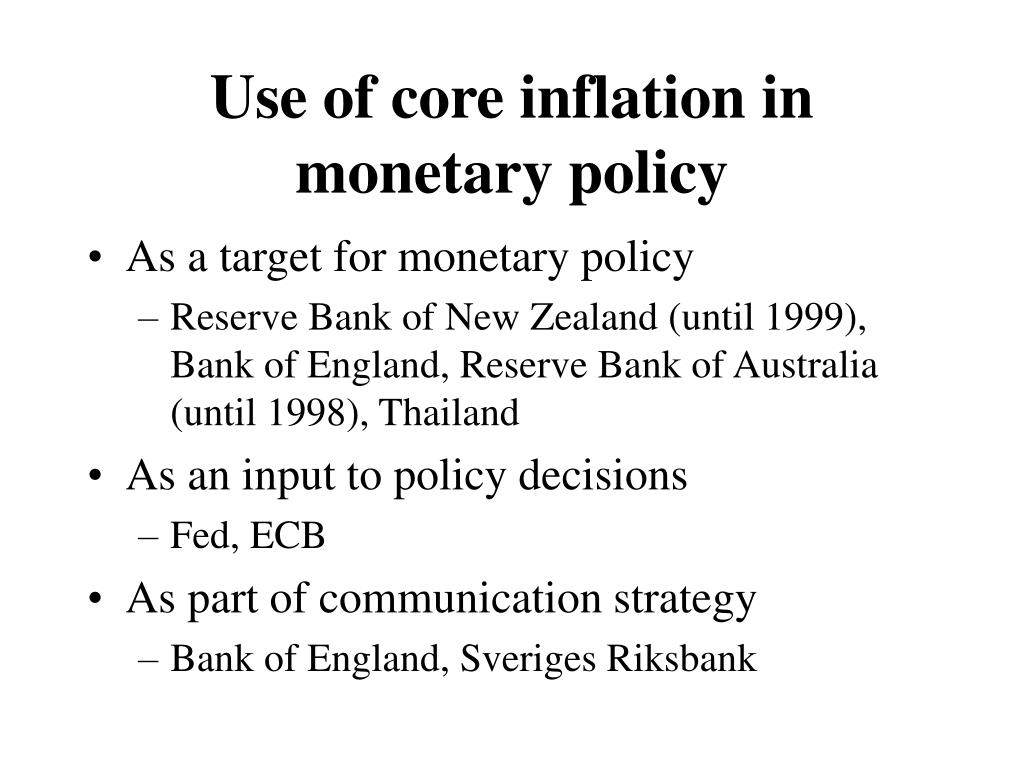 Use of core inflation in monetary policy

• As a target for monetary policy
– Reserve Bank of New Zealand (until 1999), Bank of England, Reserve Bank of Australia (until 1998), Thailand

• As an input to policy decisions
– Fed, ECB

• As part of communication strategy
– Bank of England, Sveriges Riksbank